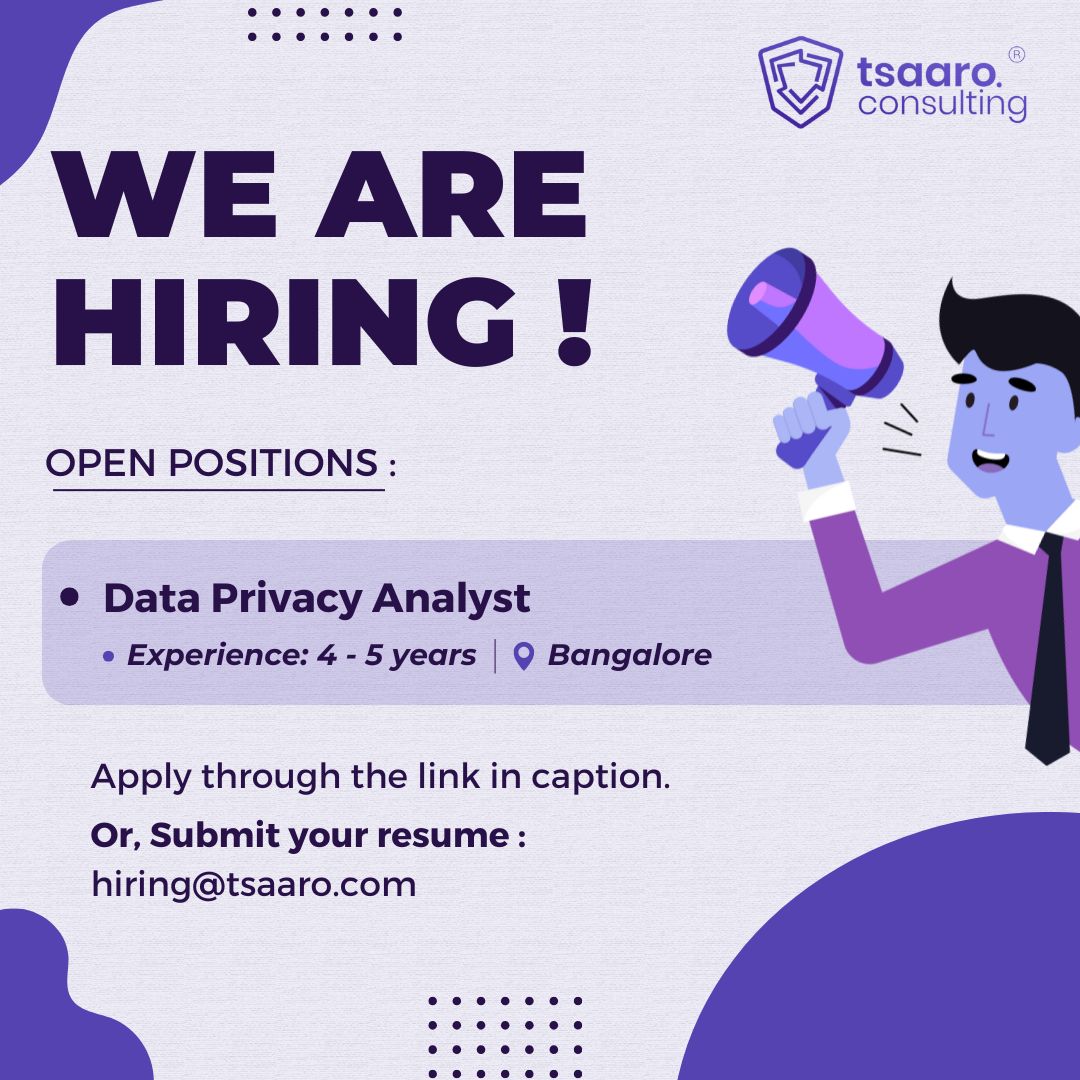 tsaaro. ®
consulting

WE ARE HIRING !

OPEN POSITIONS :

• Data Privacy Analyst
• Experience: 4 - 5 years | Bangalore

Apply through the link in caption.

Or, Submit your resume :
hiring@tsaaro.com